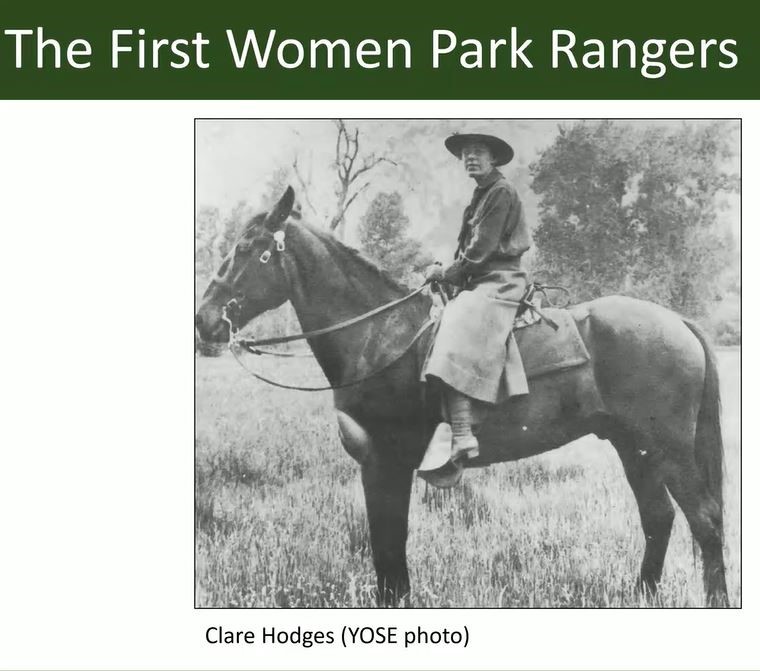 The First Women Park Rangers

Clare Hodges (YOSE photo)